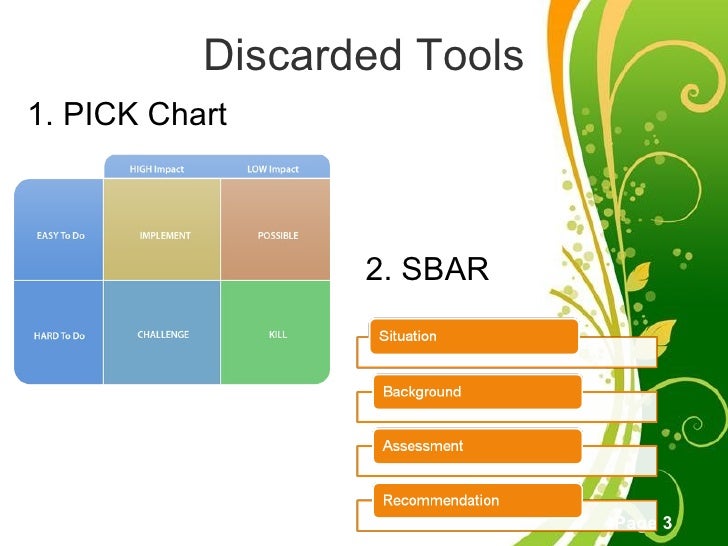 Discarded Tools

1. PICK Chart

| | HIGH Impact | LOW Impact |
|---|---|---|
| EASY To Do | IMPLEMENT | POSSIBLE |
| HARD To Do | CHALLENGE | KILL |

2. SBAR

Situation

Background

Assessment

Recommendation

Page 3